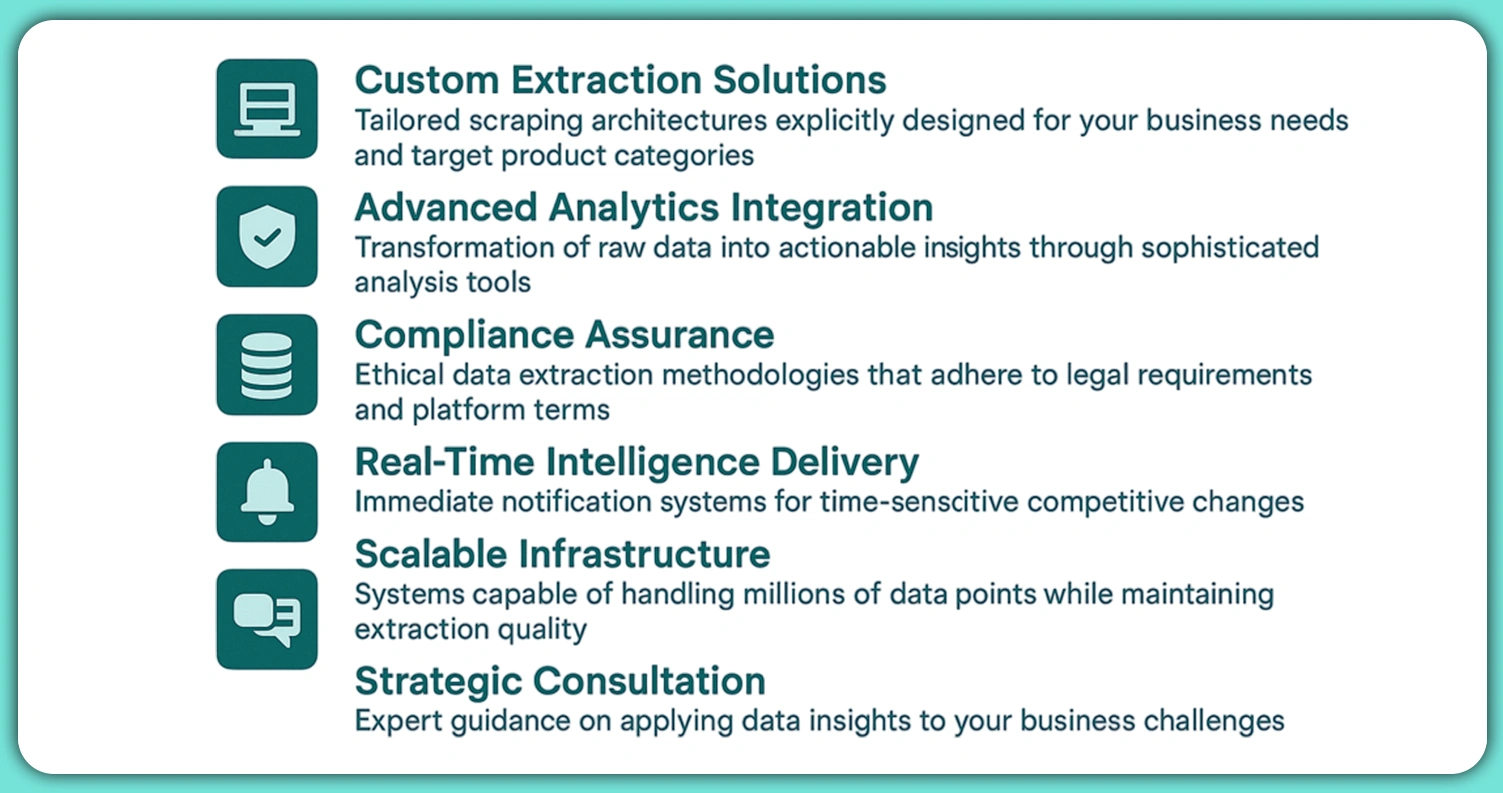 Custom Extraction Solutions
Tailored scraping architectures explicitly designed for your business needs and target product categories

Advanced Analytics Integration
Transformation of raw data into actionable insights through sophisticated analysis tools

Compliance Assurance
Ethical data extraction methodologies that adhere to legal requirements and platform terms

Real-Time Intelligence Delivery
Immediate notification systems for time-senscitive competitive changes

Scalable Infrastructure
Systems capable of handling millions of data points while maintaining extraction quality

Strategic Consultation
Expert guidance on applying data insights to your business challenges